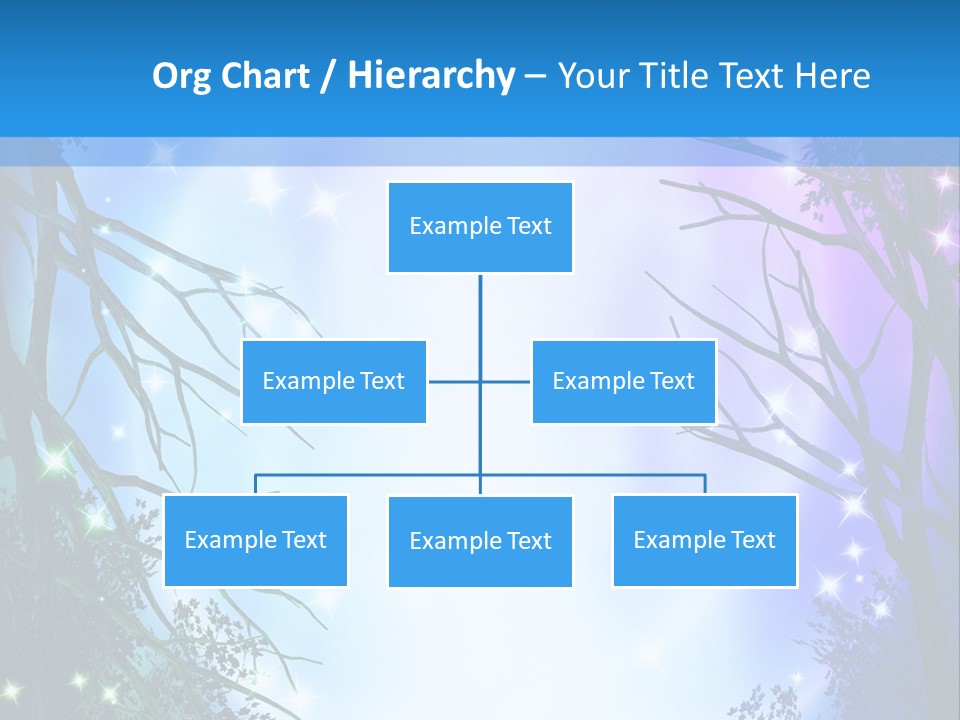 Org Chart / Hierarchy – Your Title Text Here

Example Text

Example Text

Example Text

Example Text

Example Text

Example Text